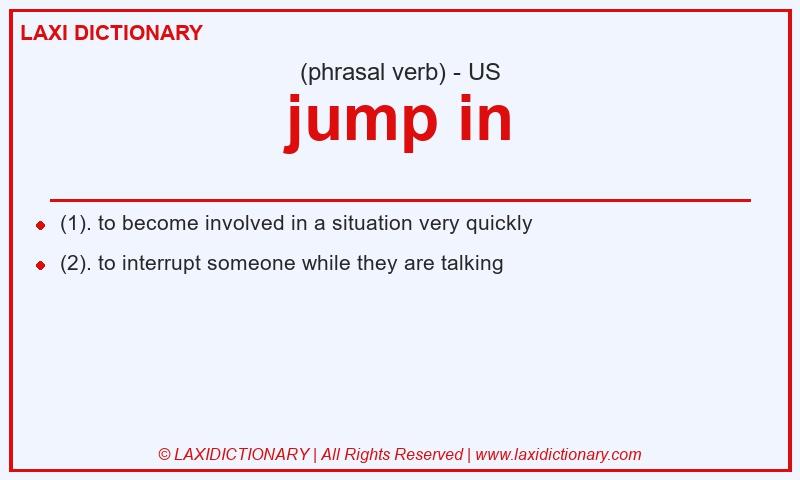 LAXI DICTIONARY

(phrasal verb) - US

jump in

(1). to become involved in a situation very quickly

(2). to interrupt someone while they are talking

© LAXIDICTIONARY | All Rights Reserved | www.laxidictionary.com